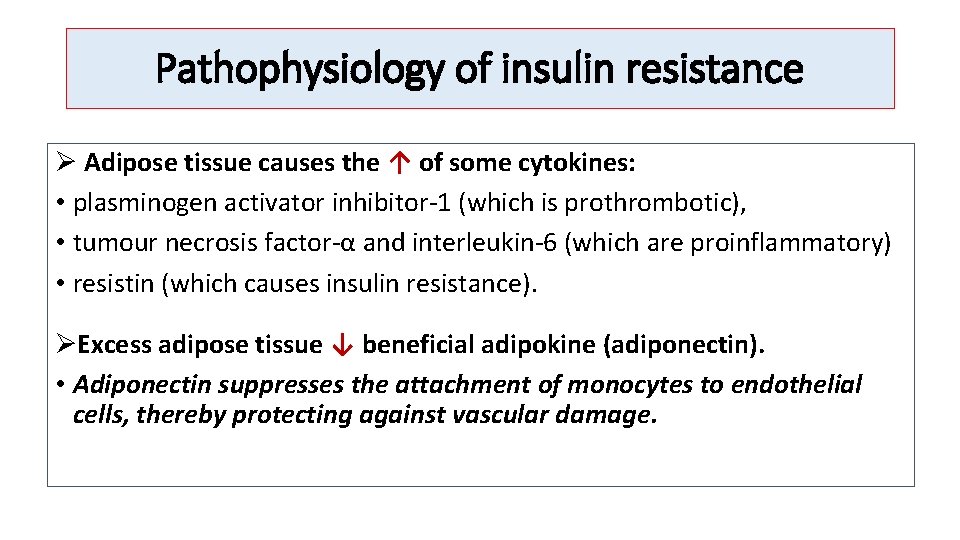 Pathophysiology of insulin resistance

➢ Adipose tissue causes the ↑ of some cytokines:
• plasminogen activator inhibitor-1 (which is prothrombotic),
• tumour necrosis factor-α and interleukin-6 (which are proinflammatory)
• resistin (which causes insulin resistance).

➢Excess adipose tissue ↓ beneficial adipokine (adiponectin).
• Adiponectin suppresses the attachment of monocytes to endothelial cells, thereby protecting against vascular damage.